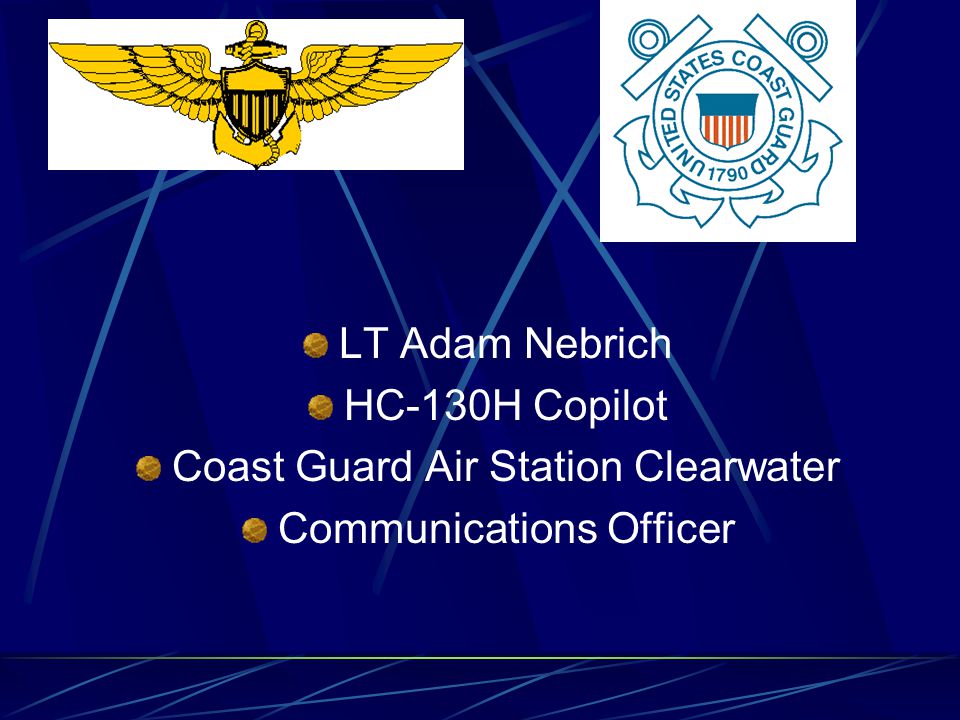 UNITED STATES COAST GUARD
1790

LT Adam Nebrich
HC-130H Copilot
Coast Guard Air Station Clearwater
Communications Officer